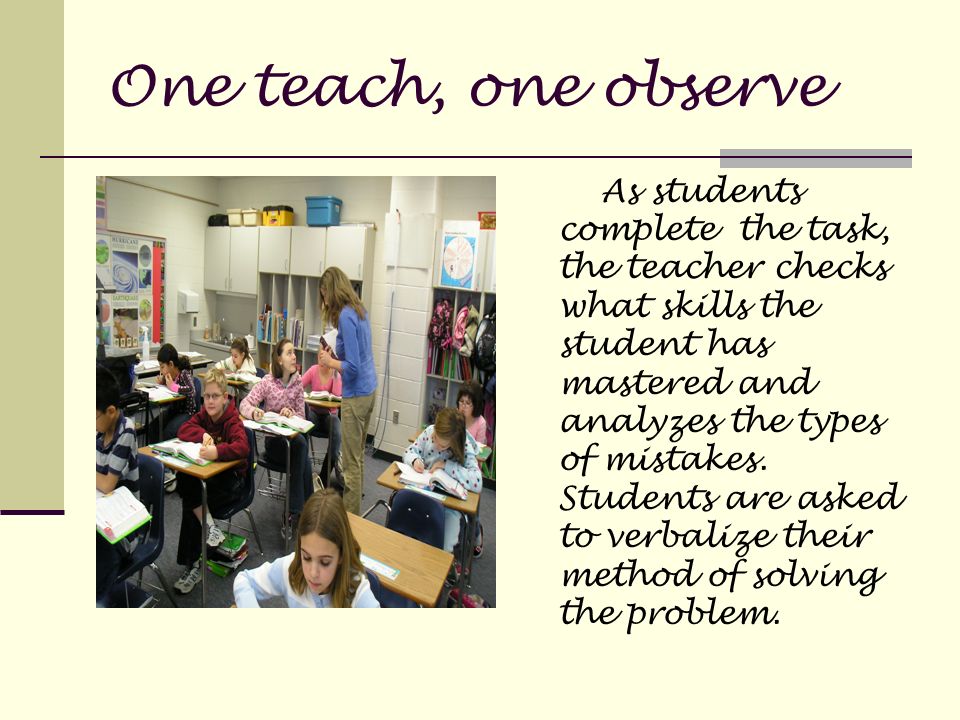 One teach, one observe

As students complete the task, the teacher checks what skills the student has mastered and analyzes the types of mistakes. Students are asked to verbalize their method of solving the problem.